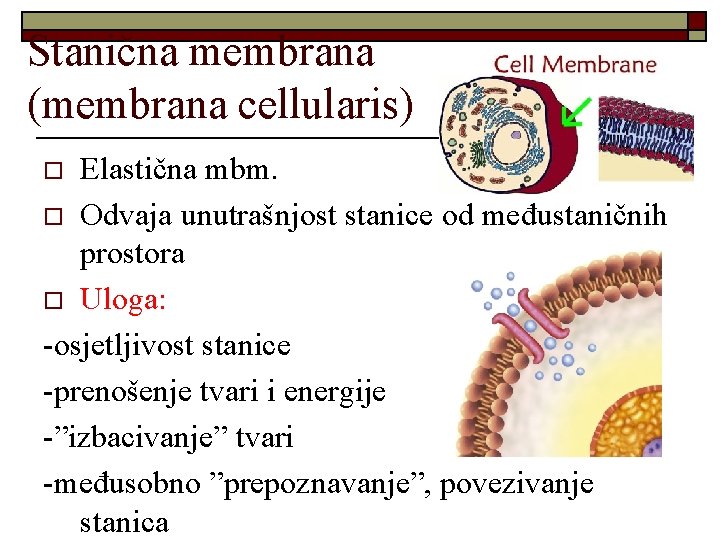 Stanična membrana (membrana cellularis)

Cell Membrane

□ Elastična mbm.

□ Odvaja unutrašnjost stanice od međustaničnih prostora

□ Uloga:

-osjetljivost stanice

-prenošenje tvari i energije

-”izbacivanje” tvari

-međusobno ”prepoznavanje”, povezivanje stanica